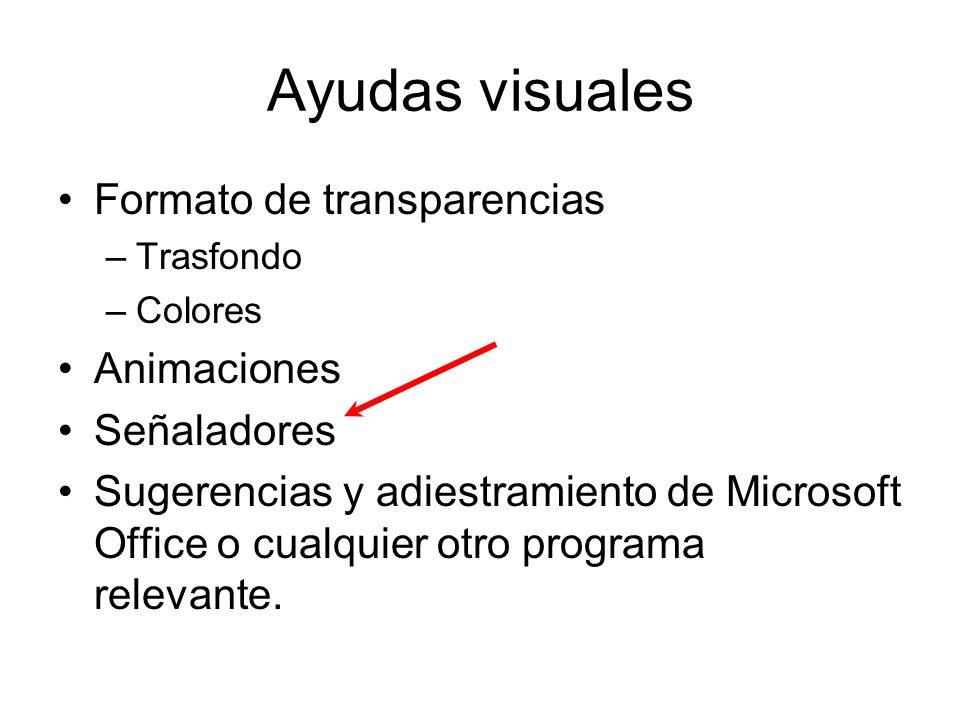 Ayudas visuales

• Formato de transparencias
– Trasfondo
– Colores
• Animaciones
• Señaladores
• Sugerencias y adiestramiento de Microsoft Office o cualquier otro programa relevante.